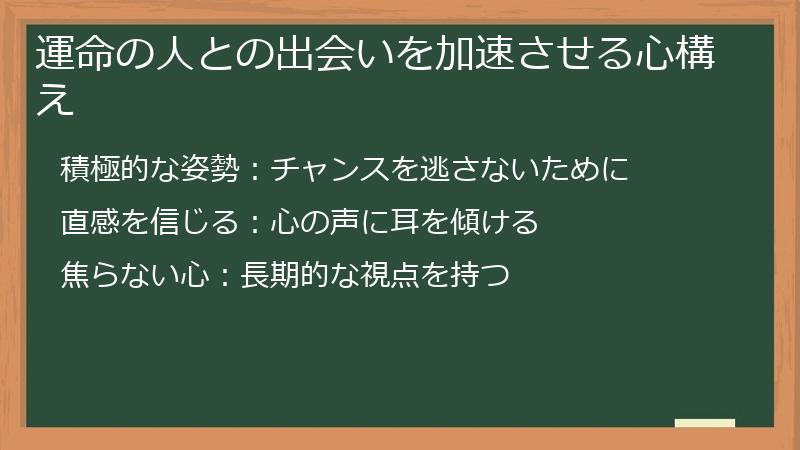 運命の人との出会いを加速させる心構え

積極的な姿勢：チャンスを逃さないために

直感を信じる：心の声に耳を傾ける

焦らない心：長期的な視点を持つ